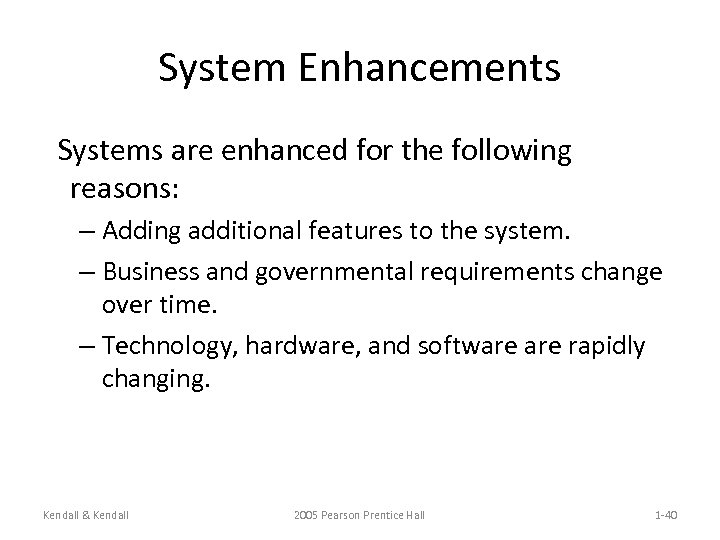 System Enhancements

Systems are enhanced for the following reasons:

– Adding additional features to the system.

– Business and governmental requirements change over time.

– Technology, hardware, and software are rapidly changing.

Kendall & Kendall

2005 Pearson Prentice Hall

1-40